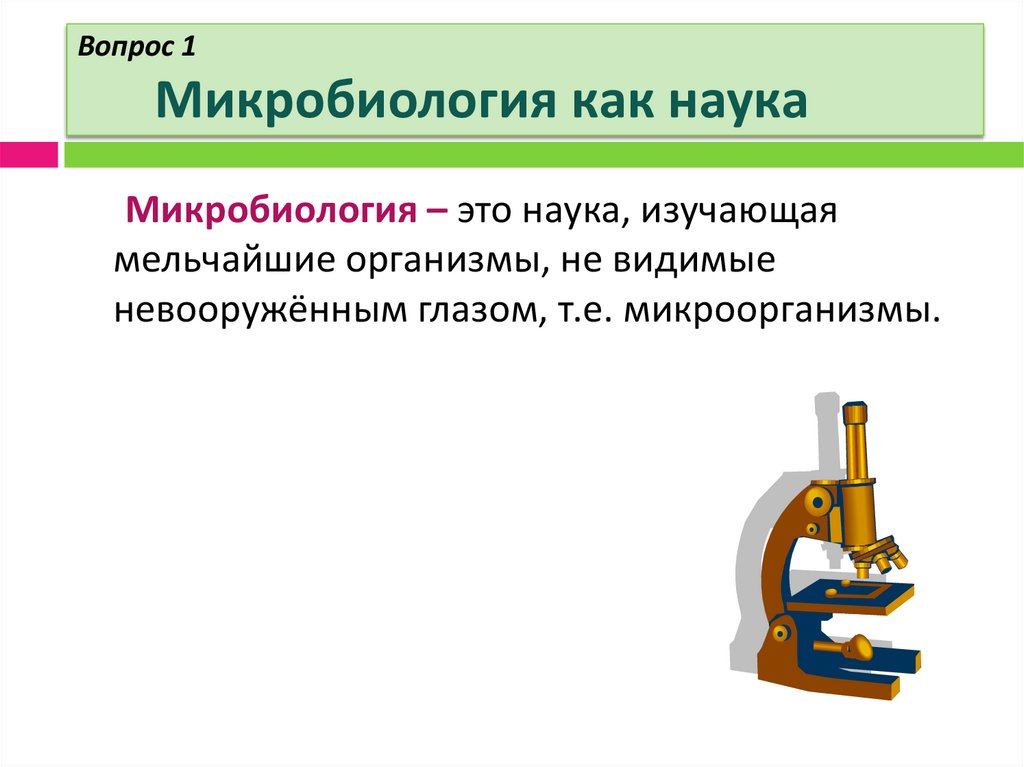 Вопрос 1

Микробиология как наука

Микробиология – это наука, изучающая мельчайшие организмы, не видимые невооружённым глазом, т.е. микроорганизмы.